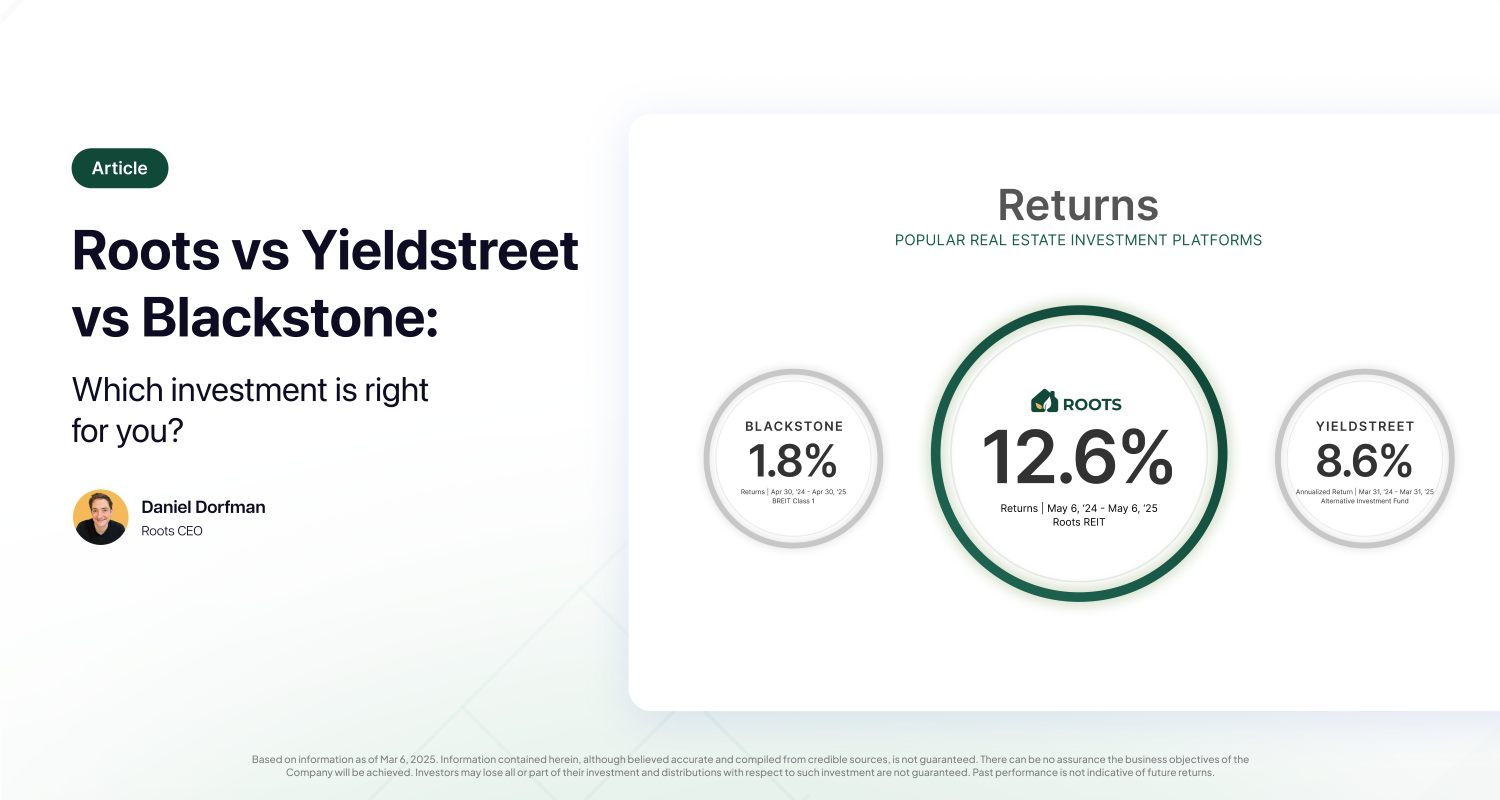 Article

Roots vs Yieldstreet vs Blackstone:

Which investment is right for you?

Daniel Dorfman
Roots CEO

Returns
POPULAR REAL ESTATE INVESTMENT PLATFORMS

BLACKSTONE
1.8%
Returns | Apr 30, '24 - Apr 30, '25
BREIT Class 1

ROOTS
12.6%
Returns | May 6, '24 - May 6, '25
Roots REIT

YIELDSTREET
8.6%
Annualized Return | Mar 31, '24 - Mar 31, '25
Alternative Investment Fund

Based on information as of Mar 6, 2025. Information contained herein, although believed accurate and compiled from credible sources, is not guaranteed. There can be no assurance the business objectives of the Company will be achieved. Investors may lose all or part of their investment and distributions with respect to such investment are not guaranteed. Past performance is not indicative of future returns.